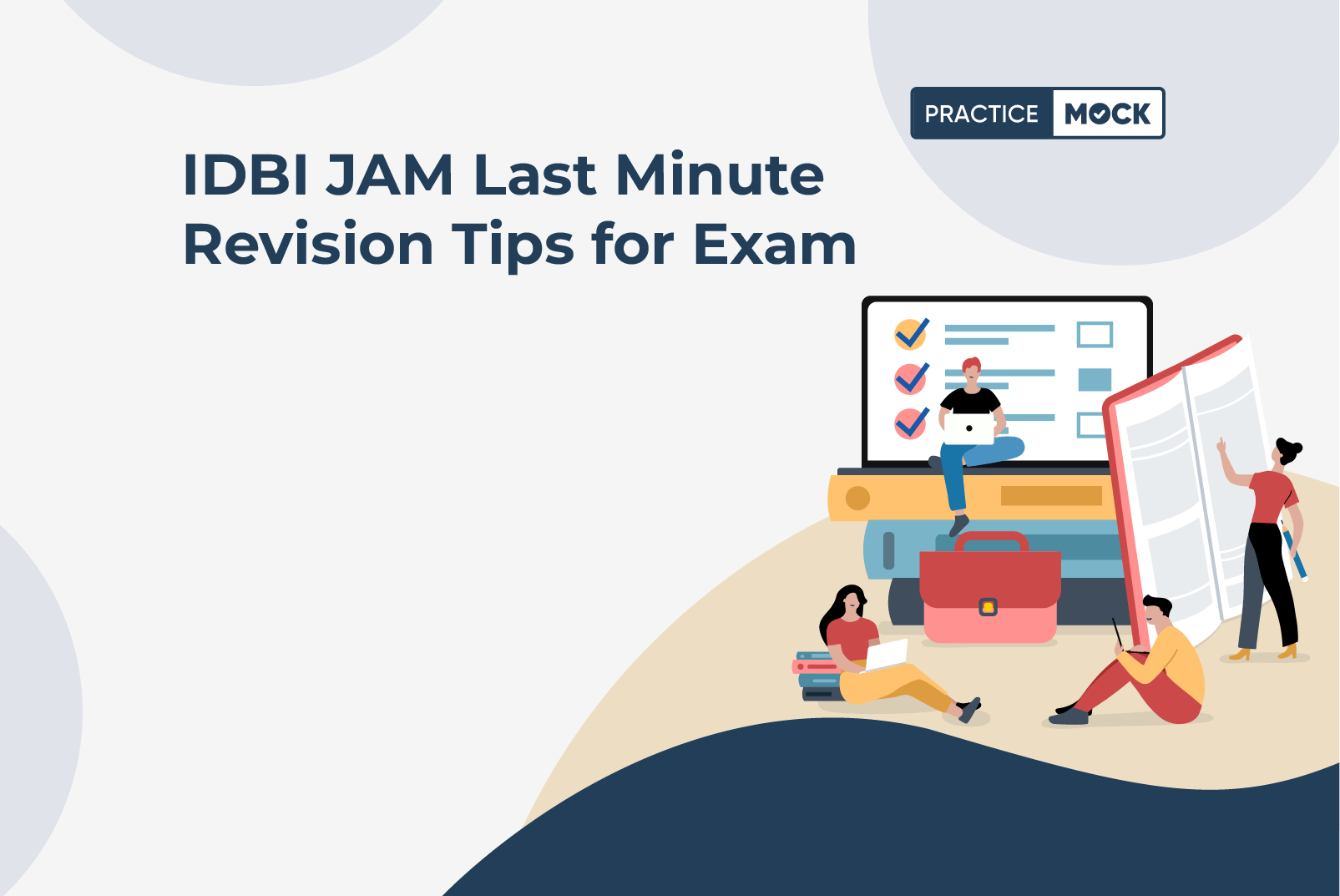 PRACTICE MOCK

IDBI JAM Last Minute Revision Tips for Exam